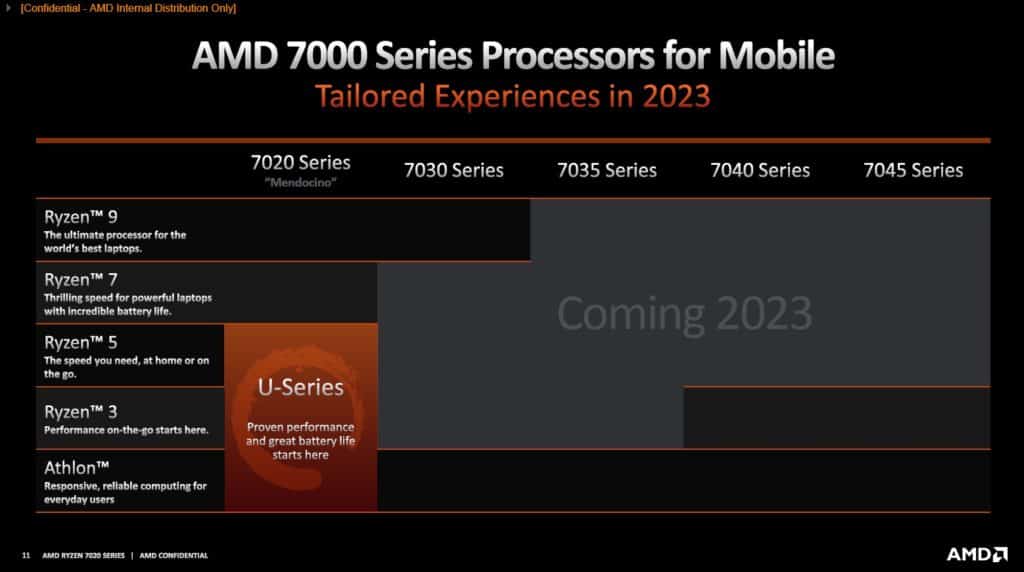 [Confidential - AMD Internal Distribution Only]

AMD 7000 Series Processors for Mobile
Tailored Experiences in 2023

7020 Series
"Mendocino"

7030 Series

7035 Series

7040 Series

7045 Series

Ryzen™ 9
The ultimate processor for the world's best laptops.

Ryzen™ 7
Thrilling speed for powerful laptops with incredible battery life.

Ryzen™ 5
The speed you need, at home or on the go.

Ryzen™ 3
Performance on-the-go starts here.

Athlon™
Responsive, reliable computing for everyday users

U-Series
Proven performance and great battery life starts here

Coming 2023

11 AMD RYZEN 7020 SERIES | AMD CONFIDENTIAL

AMD